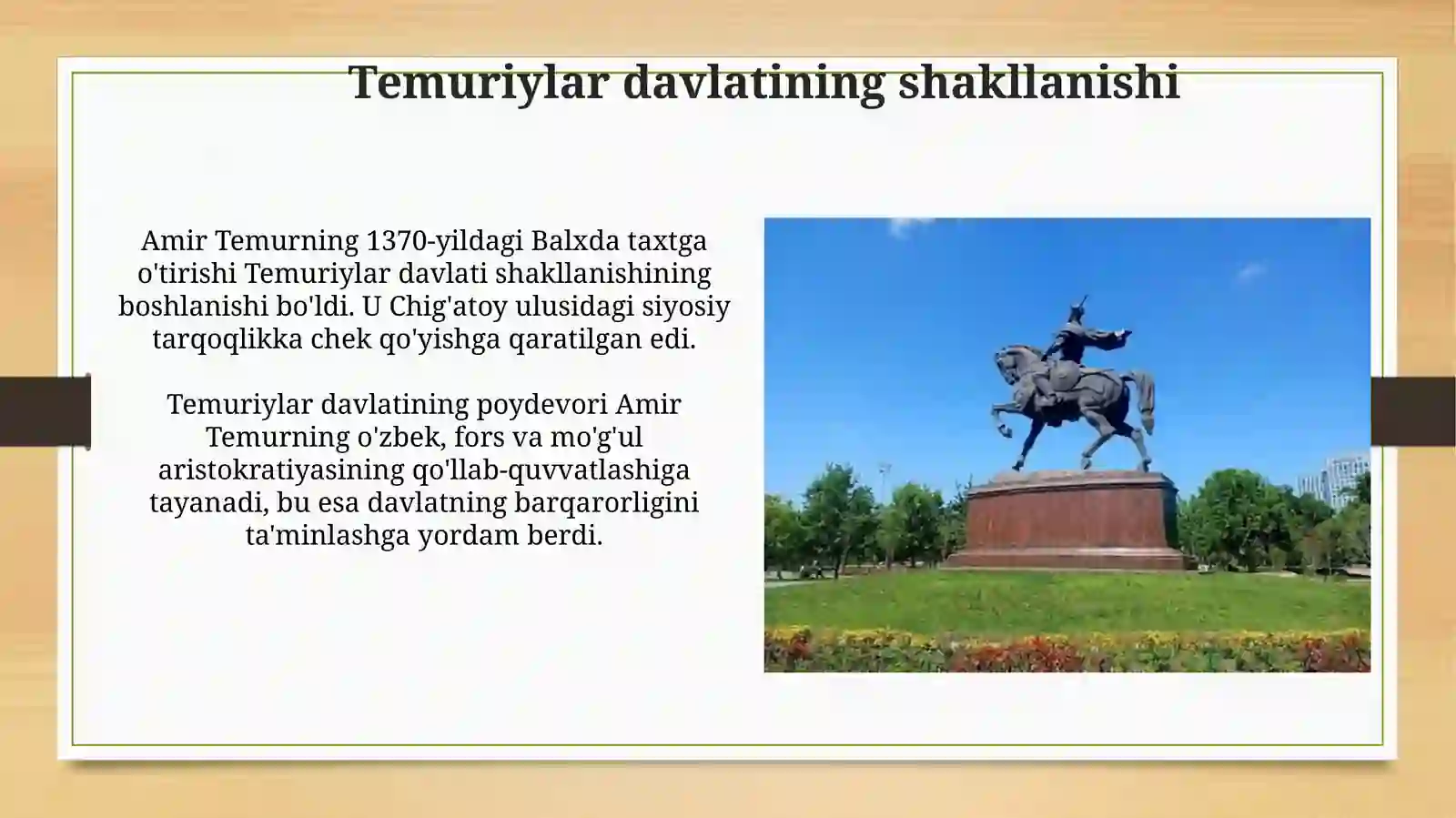 Temuriylar davlatining shakllanishi

Amir Temurning 1370-yildagi Balxda taxtga o'tirishi Temuriylar davlati shakllanishining boshlanishi bo'ldi. U Chig'atoy ulusidagi siyosiy tarqoqlikka chek qo'yishga qaratilgan edi.

Temuriylar davlatining poydevori Amir Temurning o'zbek, fors va mo'g'ul aristokratiyasining qo'llab-quvvatlashiga tayanadi, bu esa davlatning barqarorligini ta'minlashga yordam berdi.